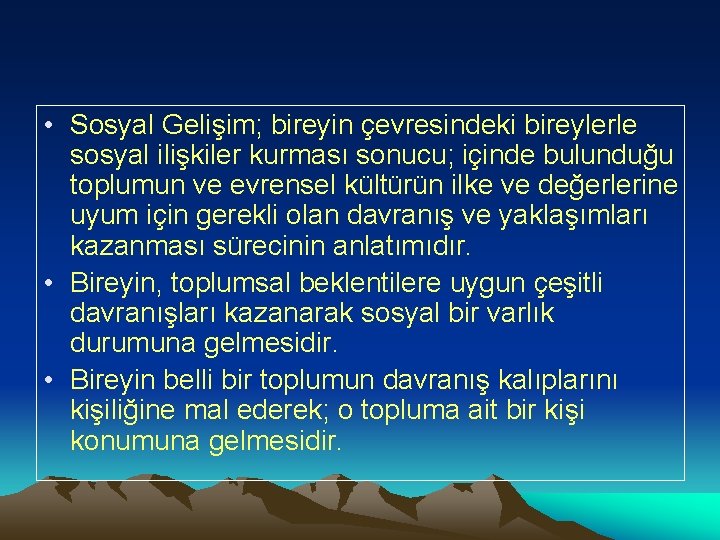 • Sosyal Gelişim; bireyin çevresindeki bireylerle sosyal ilişkiler kurması sonucu; içinde bulunduğu toplumun ve evrensel kültürün ilke ve değerlerine uyum için gerekli olan davranış ve yaklaşımları kazanması sürecinin anlatımıdır.

• Bireyin, toplumsal beklentilere uygun çeşitli davranışları kazanarak sosyal bir varlık durumuna gelmesidir.

• Bireyin belli bir toplumun davranış kalıplarını kişiliğine mal ederek; o topluma ait bir kişi konumuna gelmesidir.